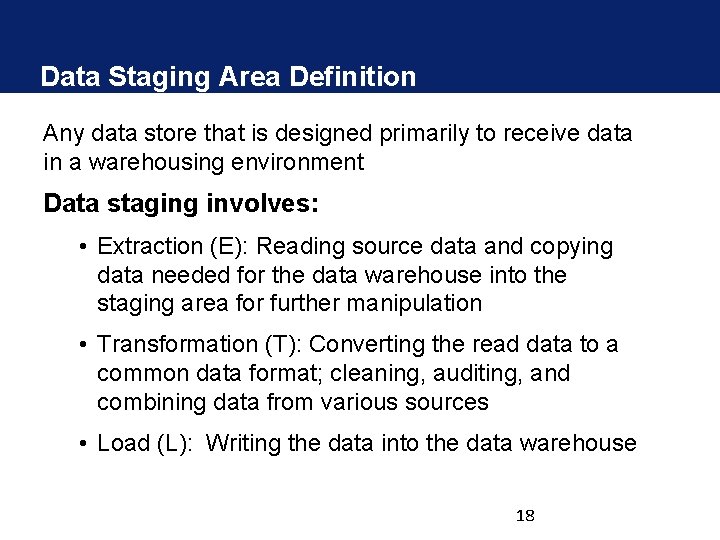 Data Staging Area Definition

Any data store that is designed primarily to receive data in a warehousing environment

Data staging involves:

• Extraction (E): Reading source data and copying data needed for the data warehouse into the staging area for further manipulation

• Transformation (T): Converting the read data to a common data format; cleaning, auditing, and combining data from various sources

• Load (L):  Writing the data into the data warehouse

18